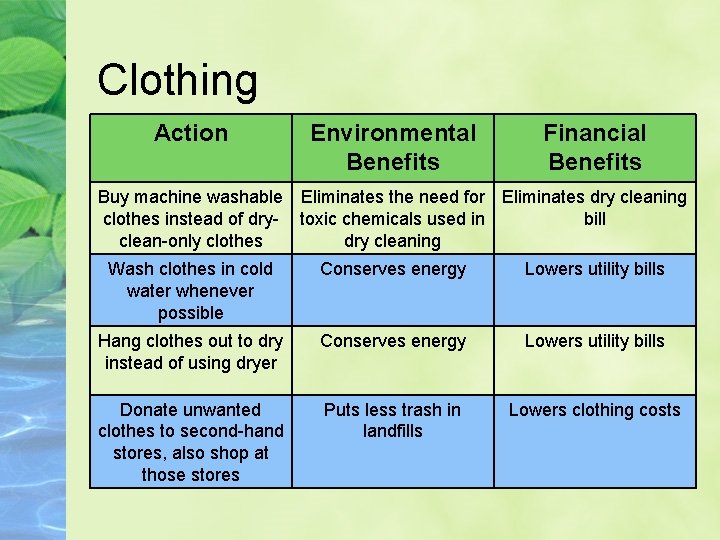 Clothing

| Action | Environmental Benefits | Financial Benefits |
|---|---|---|
| Buy machine washable clothes instead of dry-clean-only clothes | Eliminates the need for toxic chemicals used in dry cleaning | Eliminates dry cleaning bill |
| Wash clothes in cold water whenever possible | Conserves energy | Lowers utility bills |
| Hang clothes out to dry instead of using dryer | Conserves energy | Lowers utility bills |
| Donate unwanted clothes to second-hand stores, also shop at those stores | Puts less trash in landfills | Lowers clothing costs |